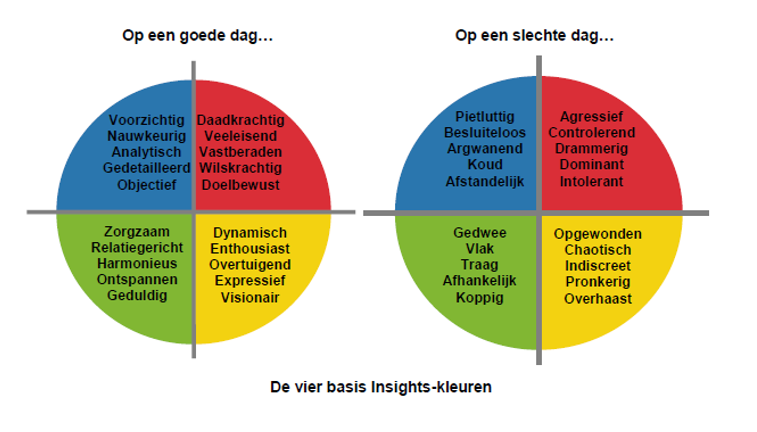 Op een goede dag…

Voorzichtig
Nauwkeurig
Analytisch
Gedetailleerd
Objectief

Daadkrachtig
Veeleisend
Vastberaden
Wilskrachtig
Doelbewust

Zorgzaam
Relatiegericht
Harmonieus
Ontspannen
Geduldig

Dynamisch
Enthousiast
Overtuigend
Expressief
Visionair

Op een slechte dag…

Pietluttig
Besluiteloos
Argwanend
Koud
Afstandelijk

Agressief
Controlerend
Drammerig
Dominant
Intolerant

Gedwee
Vlak
Traag
Afhankelijk
Koppig

Opgewonden
Chaotisch
Indiscreet
Pronkerig
Overhaast

De vier basis Insights-kleuren